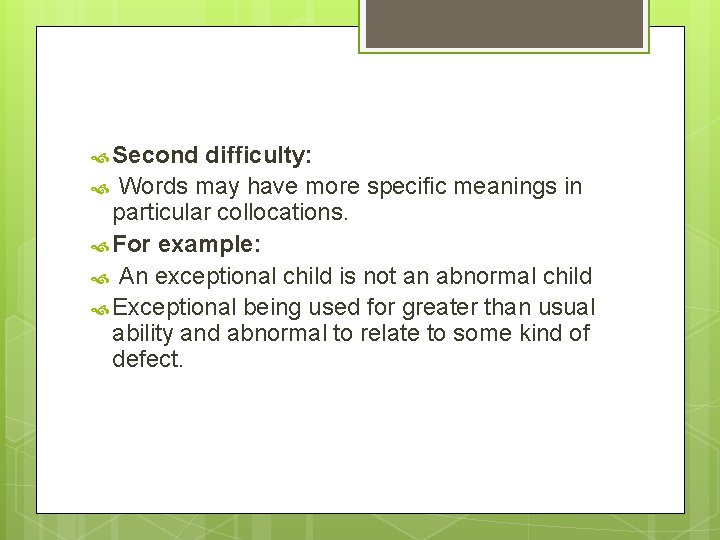 Second difficulty:

Words may have more specific meanings in particular collocations.

For example:

An exceptional child is not an abnormal child

Exceptional being used for greater than usual ability and abnormal to relate to some kind of defect.